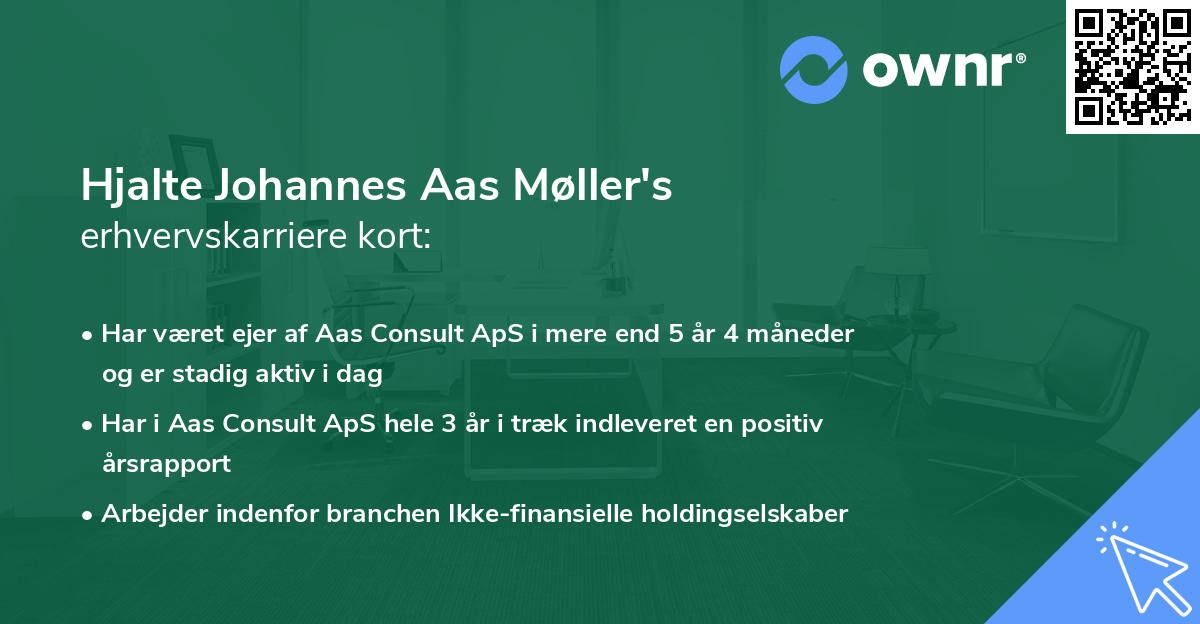 ownr®

Hjalte Johannes Aas Møller's erhvervskarriere kort:

• Har været ejer af Aas Consult ApS i mere end 5 år 4 måneder og er stadig aktiv i dag

• Har i Aas Consult ApS hele 3 år i træk indleveret en positiv årsrapport

• Arbejder indenfor branchen Ikke-finansielle holdingselskaber